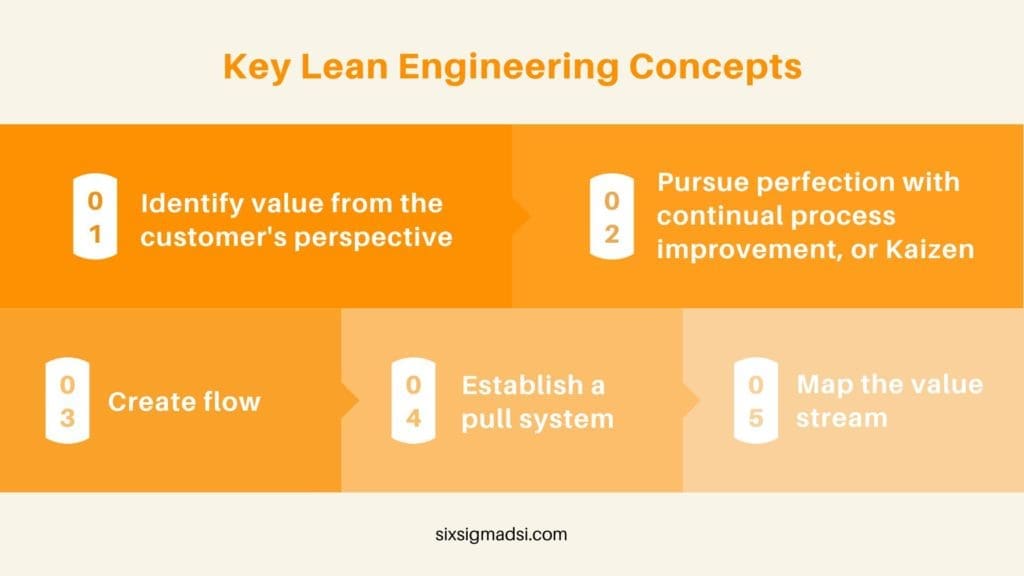 Key Lean Engineering Concepts

01 Identify value from the customer's perspective

02 Pursue perfection with continual process improvement, or Kaizen

03 Create flow

04 Establish a pull system

05 Map the value stream

sixsigmadsi.com